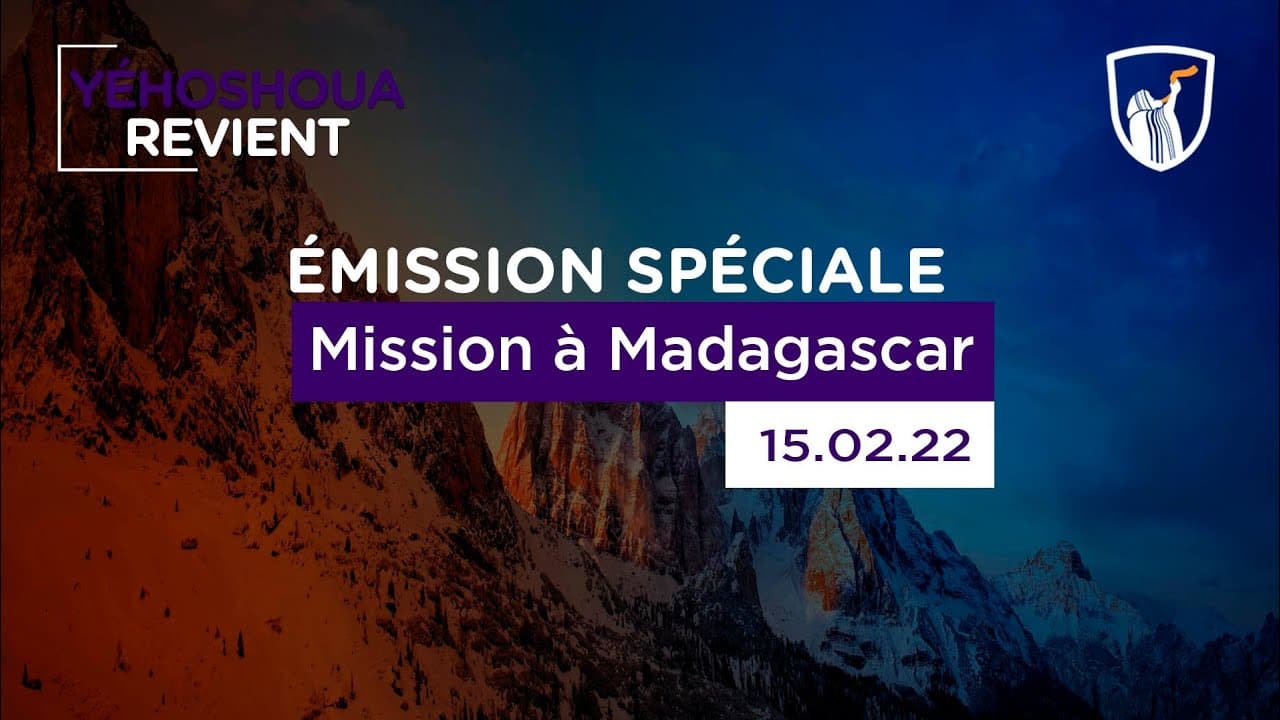 YÉHOSHOUA
REVIENT

ÉMISSION SPÉCIALE
Mission à Madagascar
15.02.22